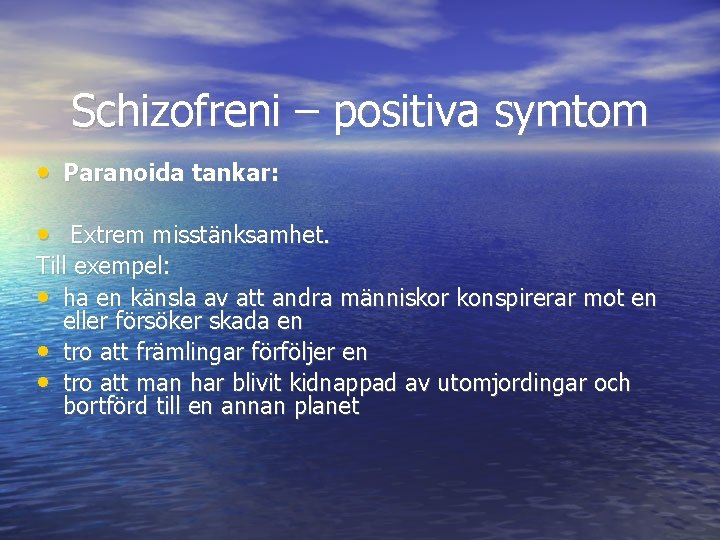 Schizofreni – positiva symtom

• Paranoida tankar:

• Extrem misstänksamhet.
Till exempel:
• ha en känsla av att andra människor konspirerar mot en eller försöker skada en
• tro att främlingar förföljer en
• tro att man har blivit kidnappad av utomjordingar och bortförd till en annan planet